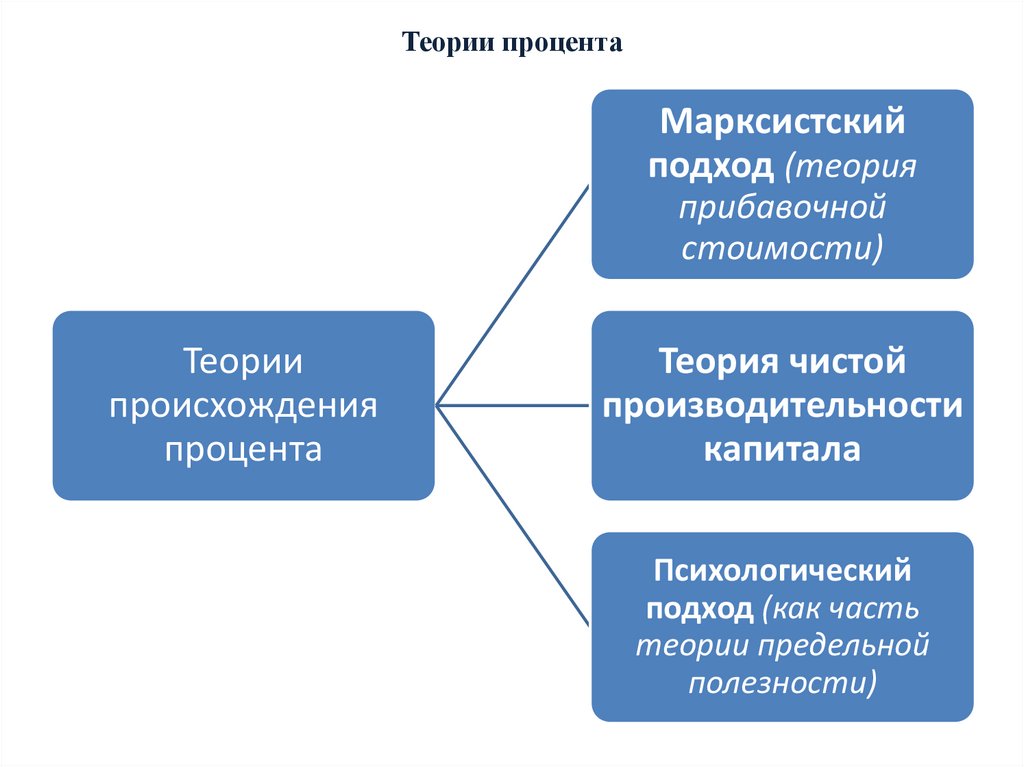 Теории процента

Теории происхождения процента

Марксистский подход (теория прибавочной стоимости)

Теория чистой производительности капитала

Психологический подход (как часть теории предельной полезности)